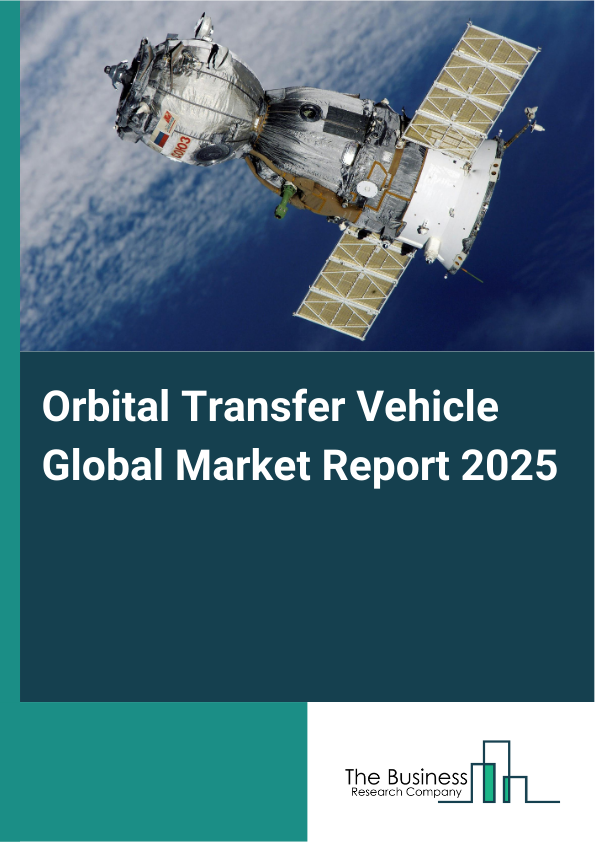 Orbital Transfer Vehicle Global Market Report 2025

The Business
Research Company